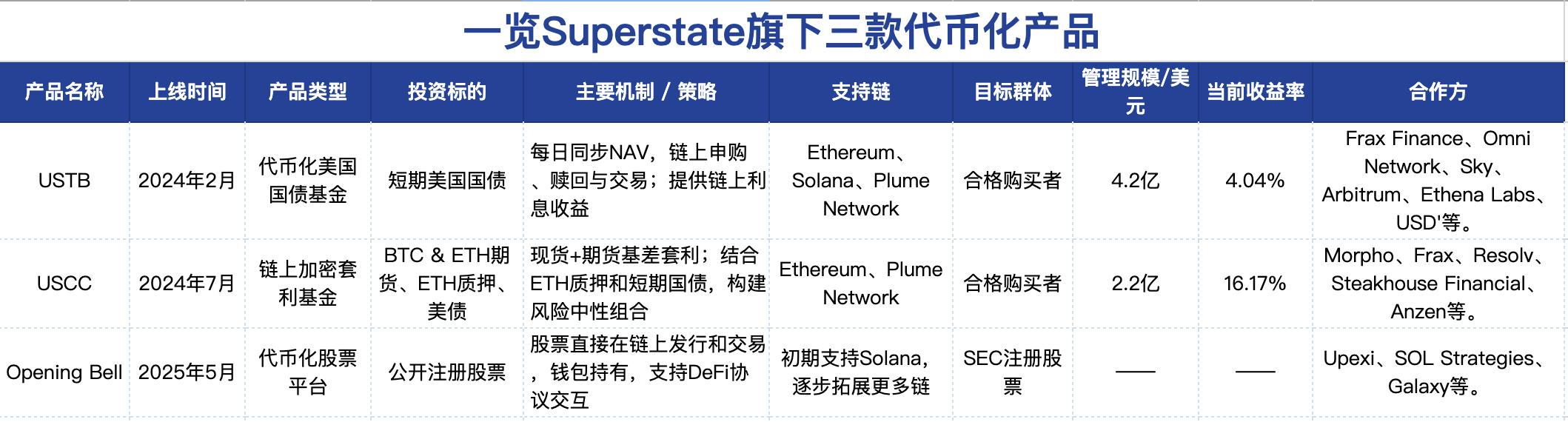 一览Superstate旗下三款代币化产品

| 产品名称 | 上线时间 | 产品类型 | 投资标的 | 主要机制 / 策略 | 支持链 | 目标群体 | 管理规模/美元 | 当前收益率 | 合作方 |
|---|---|---|---|---|---|---|---|---|---|
| USTB | 2024年2月 | 代币化美国国债基金 | 短期美国国债 | 每日同步NAV，链上申购、赎回与交易；提供链上利息收益 | Ethereum、Solana、Plume Network | 合格购买者 | 4.2亿 | 4.04% | Frax Finance、Omni Network、Sky、Arbitrum、Ethena Labs、USD'等。 |
| USCC | 2024年7月 | 链上加密套利基金 | BTC & ETH期货、ETH质押、美债 | 现货+期货基差套利；结合ETH质押和短期国债，构建风险中性组合 | Ethereum、Plume Network | 合格购买者 | 2.2亿 | 16.17% | Morpho、Frax、Resolv、Steakhouse Financial、Anzen等。 |
| Opening Bell | 2025年5月 | 代币化股票平台 | 公开注册股票 | 股票直接在链上发行和交易，钱包持有，支持DeFi协议交互 | 初期支持Solana，逐步拓展更多链 | SEC注册股票 | —— | —— | Upexi、SOL Strategies、Galaxy等。 |